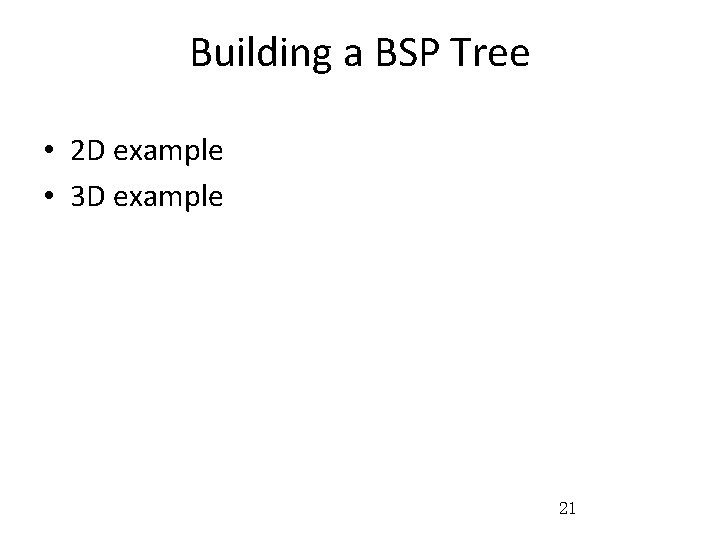 Building a BSP Tree

• 2D example
• 3D example

21